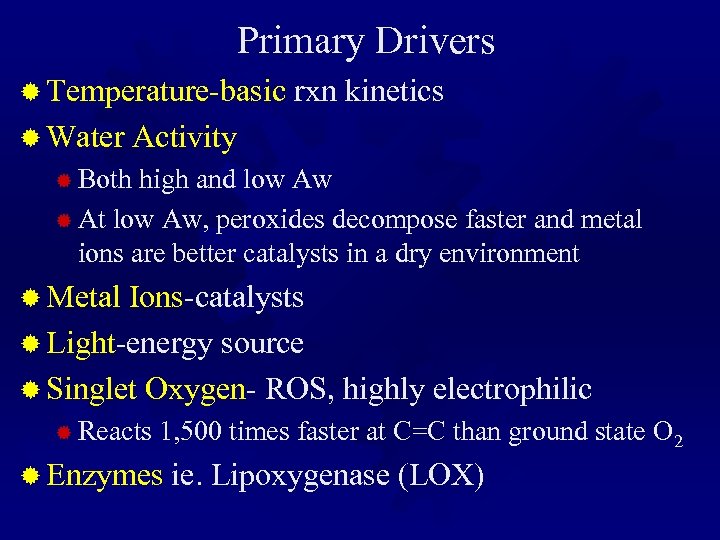 Primary Drivers

Temperature-basic rxn kinetics

Water Activity

Both high and low Aw

At low Aw, peroxides decompose faster and metal ions are better catalysts in a dry environment

Metal Ions-catalysts

Light-energy source

Singlet Oxygen- ROS, highly electrophilic

Reacts 1,500 times faster at C=C than ground state $O_2$

Enzymes ie. Lipoxygenase (LOX)